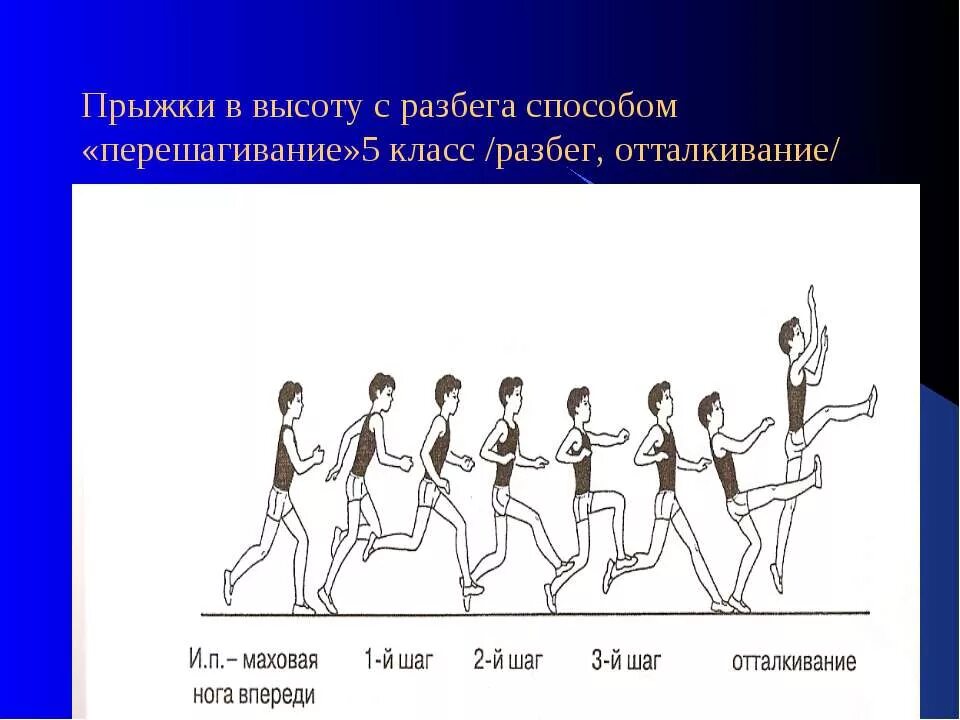 Прыжки в высоту с разбега способом «перешагивание»5 класс /разбег, отталкивание/

И.п.– маховая нога впереди

1-й шаг

2-й шаг

3-й шаг

отталкивание